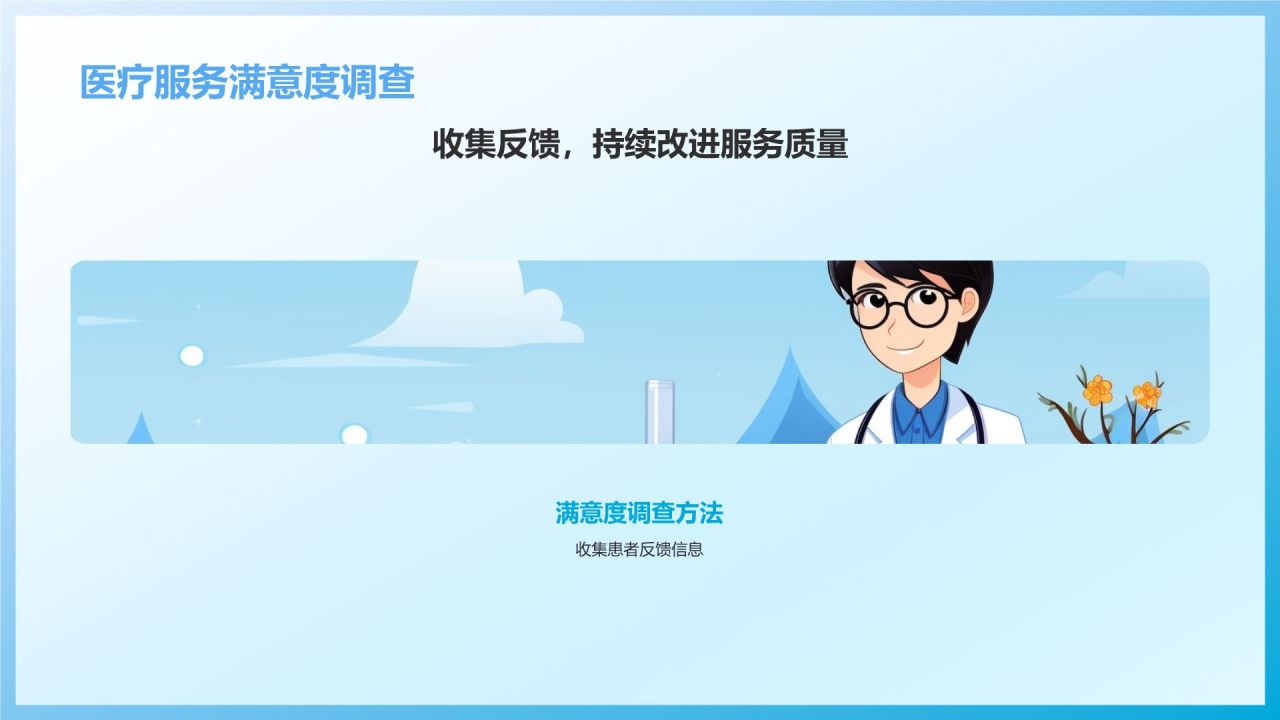 医疗服务满意度调查

收集反馈，持续改进服务质量

满意度调查方法

收集患者反馈信息